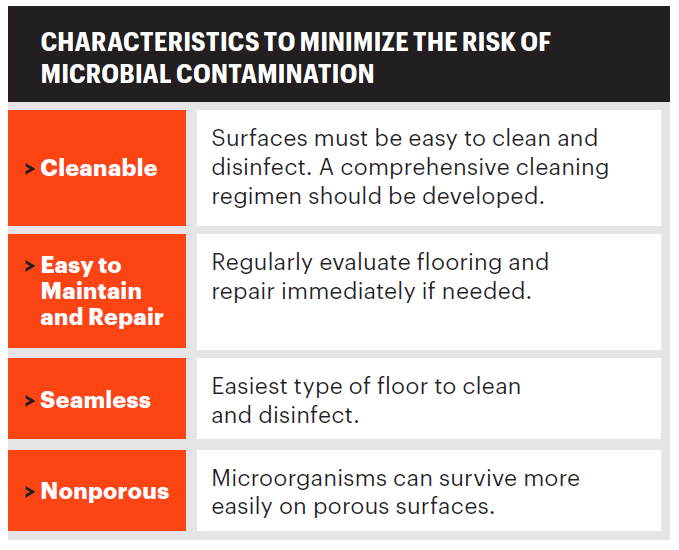 CHARACTERISTICS TO MINIMIZE THE RISK OF MICROBIAL CONTAMINATION

| | |
|---|---|
| > Cleanable | Surfaces must be easy to clean and disinfect. A comprehensive cleaning regimen should be developed. |
| > Easy to Maintain and Repair | Regularly evaluate flooring and repair immediately if needed. |
| > Seamless | Easiest type of floor to clean and disinfect. |
| > Nonporous | Microorganisms can survive more easily on porous surfaces. |